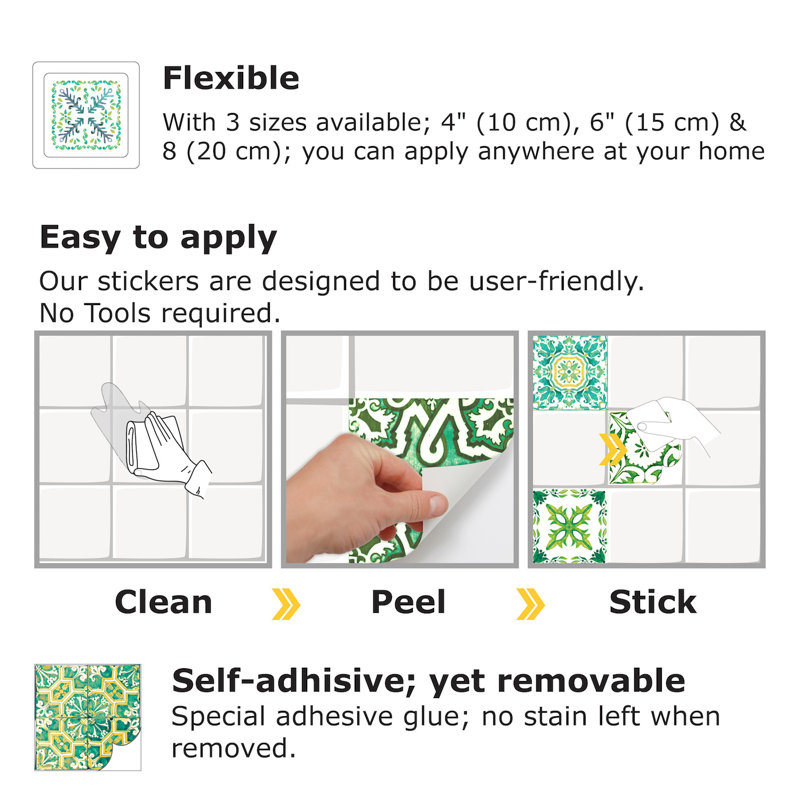 Flexible
With 3 sizes available; 4" (10 cm), 6" (15 cm) & 8 (20 cm); you can apply anywhere at your home

Easy to apply
Our stickers are designed to be user-friendly. No Tools required.

Clean
Peel
Stick

Self-adhisive; yet removable
Special adhesive glue; no stain left when removed.